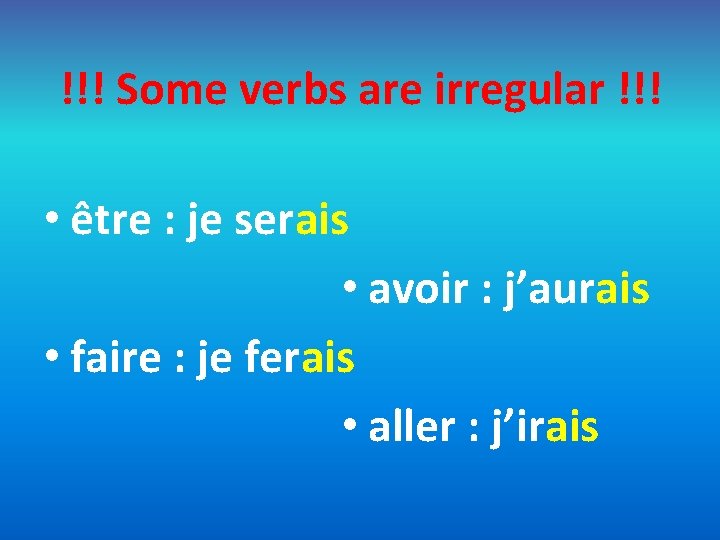 !!! Some verbs are irregular !!!

• être : je serais

• avoir : j'aurais

• faire : je ferais

• aller : j'irais